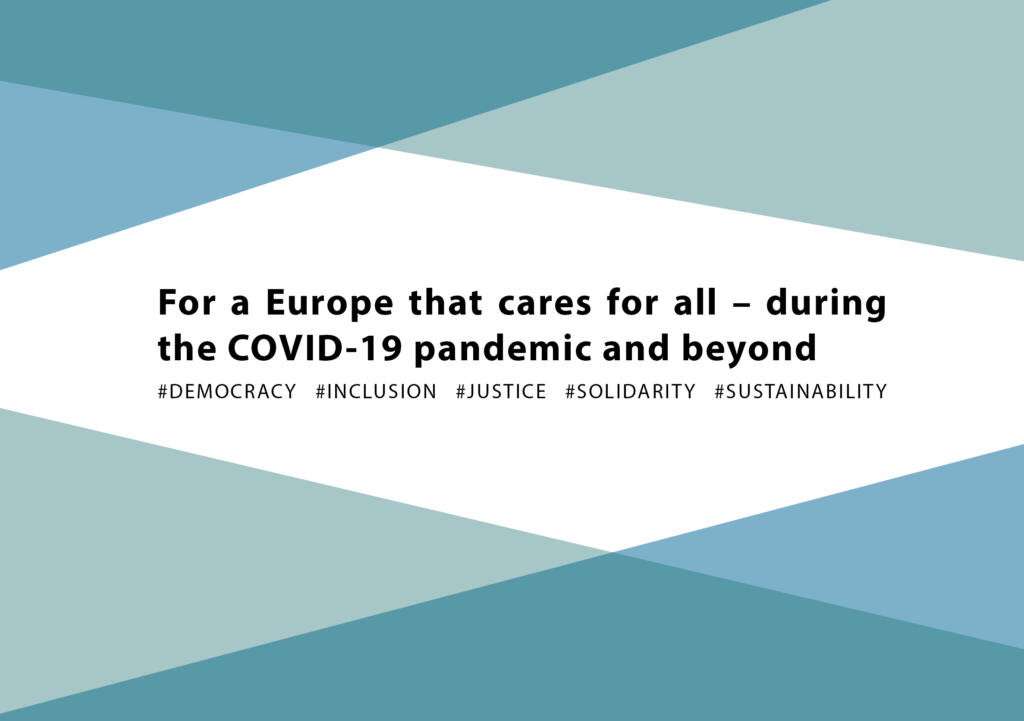 For a Europe that cares for all – during the COVID-19 pandemic and beyond

#DEMOCRACY #INCLUSION #JUSTICE #SOLIDARITY #SUSTAINABILITY